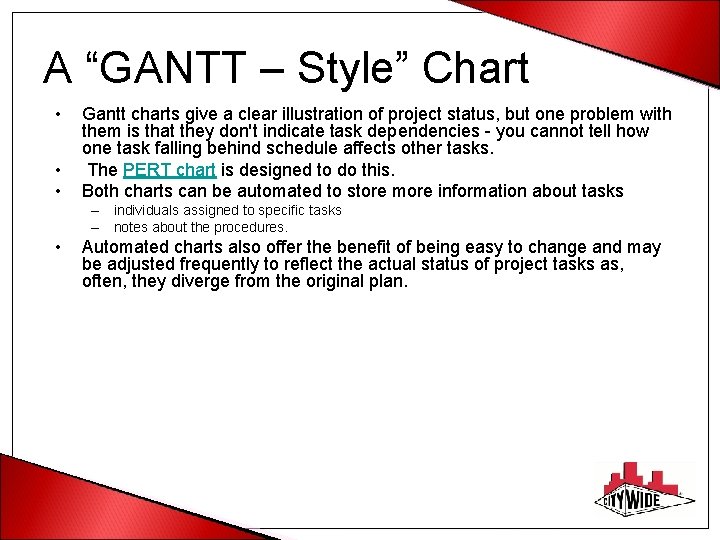 A “GANTT – Style” Chart

• Gantt charts give a clear illustration of project status, but one problem with them is that they don't indicate task dependencies - you cannot tell how one task falling behind schedule affects other tasks.

• The PERT chart is designed to do this.

• Both charts can be automated to store more information about tasks

– individuals assigned to specific tasks

– notes about the procedures.

• Automated charts also offer the benefit of being easy to change and may be adjusted frequently to reflect the actual status of project tasks as, often, they diverge from the original plan.

CITYWIDE